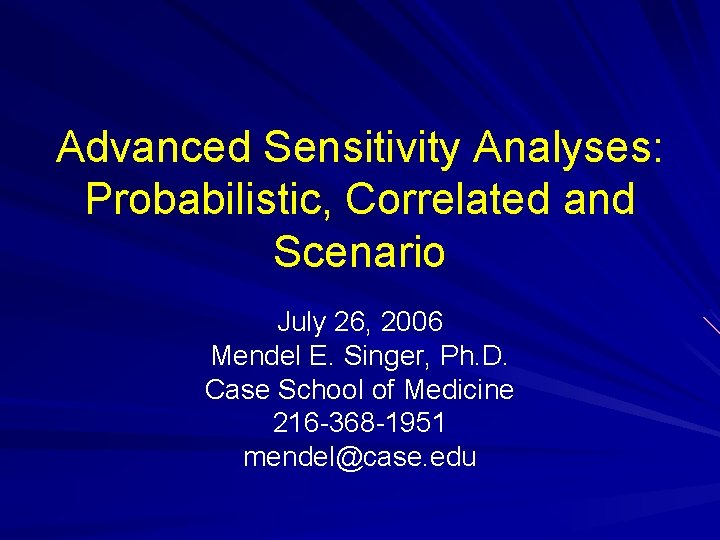 Advanced Sensitivity Analyses: Probabilistic, Correlated and Scenario

July 26, 2006
Mendel E. Singer, Ph.D.
Case School of Medicine
216-368-1951
mendel@case.edu